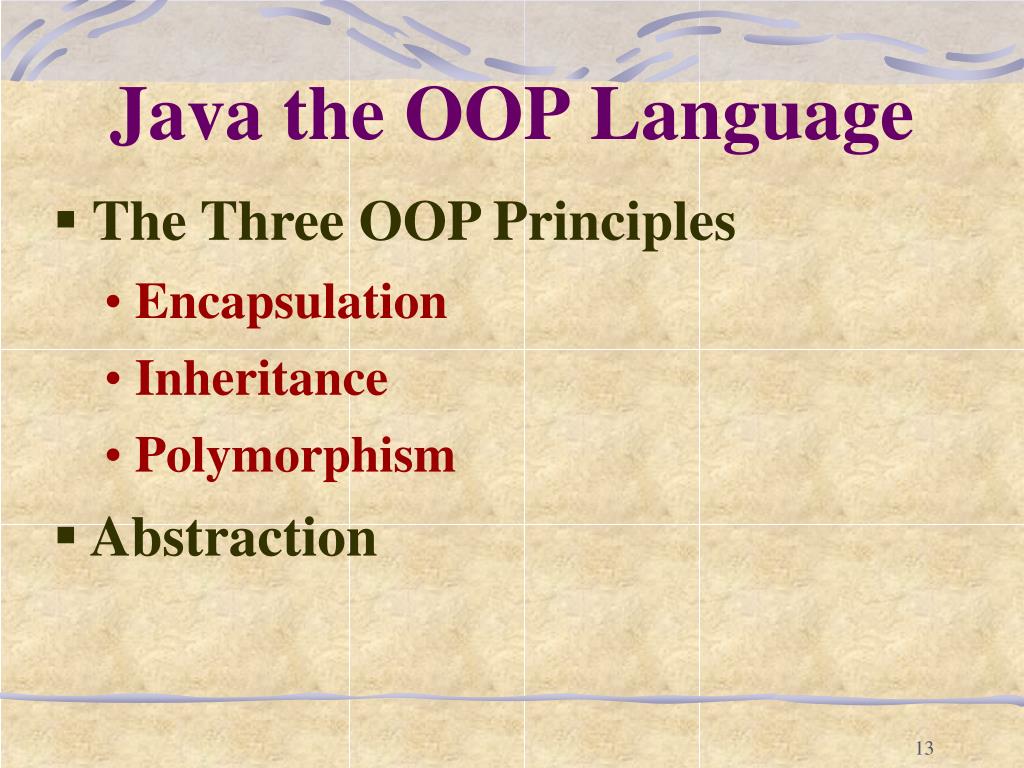 Java the OOP Language

▪ The Three OOP Principles

• Encapsulation

• Inheritance

• Polymorphism

▪ Abstraction

13